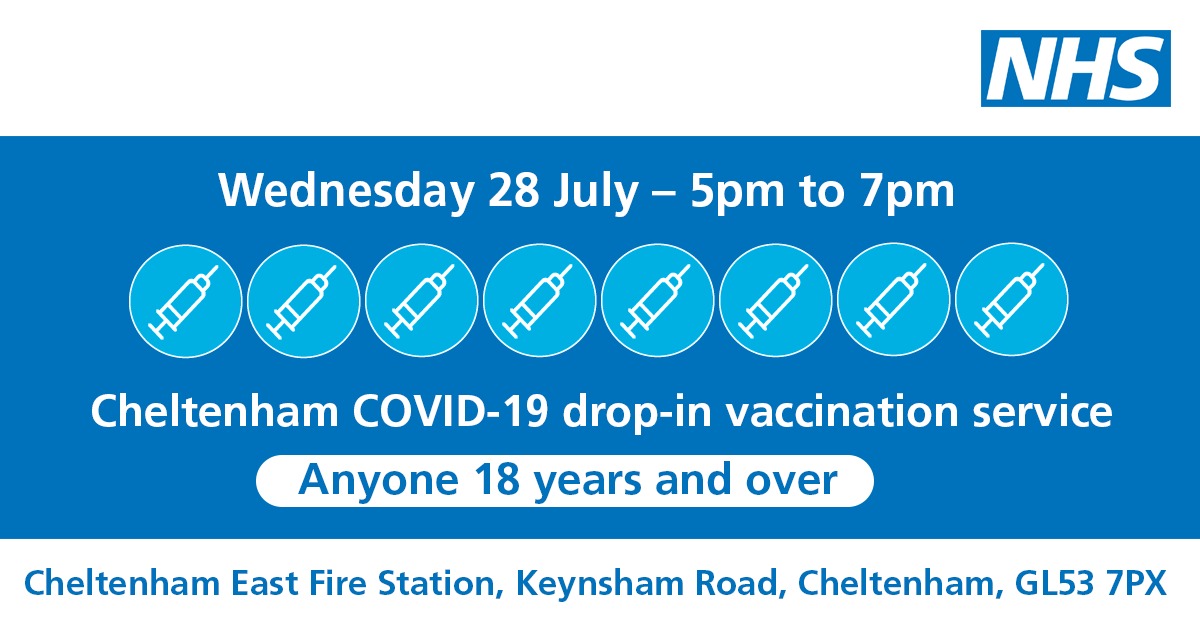 NHS

Wednesday 28 July – 5pm to 7pm

Cheltenham COVID-19 drop-in vaccination service

Anyone 18 years and over

Cheltenham East Fire Station, Keynsham Road, Cheltenham, GL53 7PX